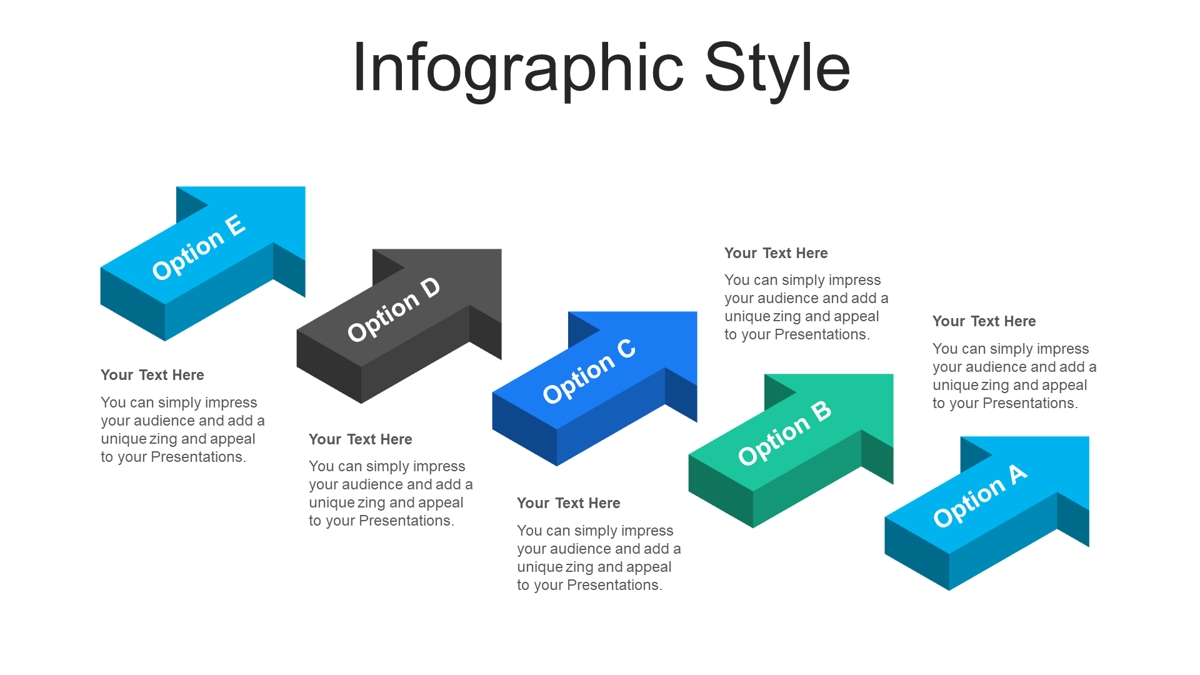 Infographic Style

Option E

Your Text Here

You can simply impress your audience and add a unique zing and appeal to your Presentations.

Option D

Your Text Here

You can simply impress your audience and add a unique zing and appeal to your Presentations.

Option C

Your Text Here

You can simply impress your audience and add a unique zing and appeal to your Presentations.

Your Text Here

You can simply impress your audience and add a unique zing and appeal to your Presentations.

Option B

Your Text Here

You can simply impress your audience and add a unique zing and appeal to your Presentations.

Option A